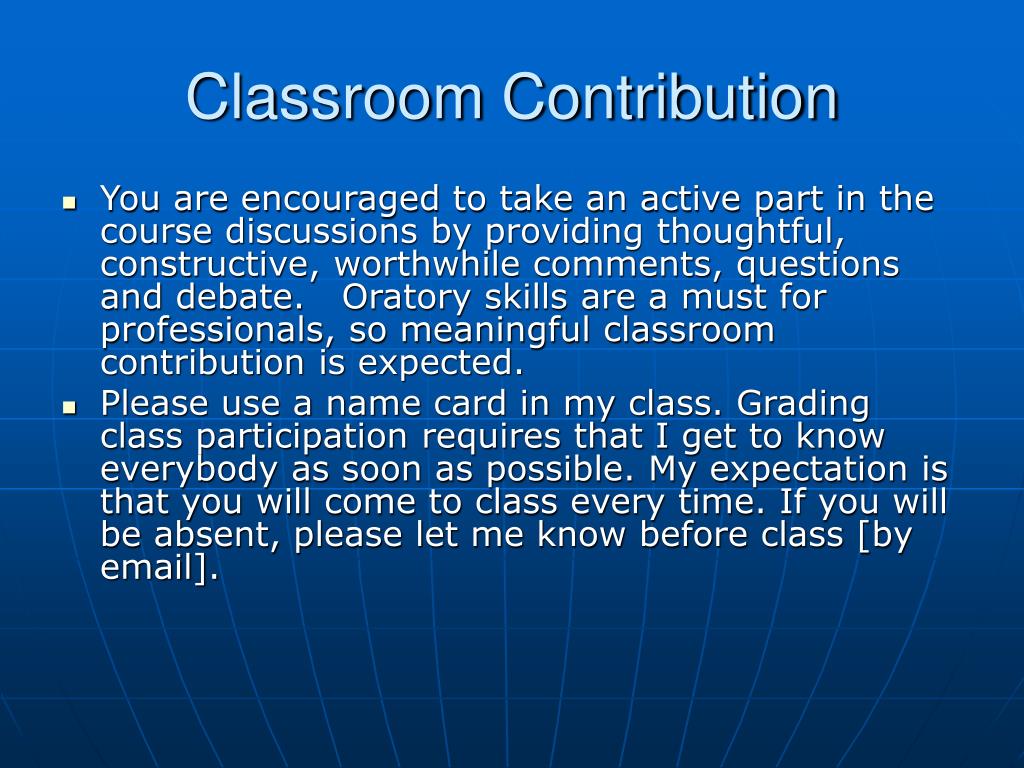 Classroom Contribution

- You are encouraged to take an active part in the course discussions by providing thoughtful, constructive, worthwhile comments, questions and debate. Oratory skills are a must for professionals, so meaningful classroom contribution is expected.
- Please use a name card in my class. Grading class participation requires that I get to know everybody as soon as possible. My expectation is that you will come to class every time. If you will be absent, please let me know before class [by email].